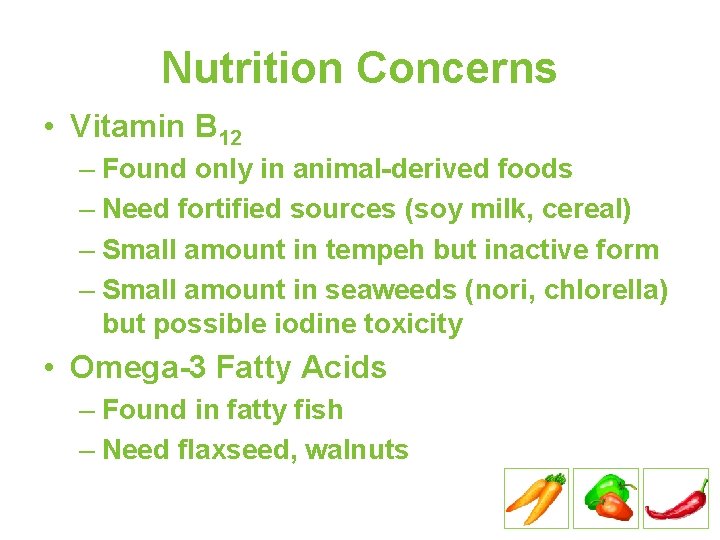 Nutrition Concerns

• Vitamin $B_{12}$
– Found only in animal-derived foods
– Need fortified sources (soy milk, cereal)
– Small amount in tempeh but inactive form
– Small amount in seaweeds (nori, chlorella) but possible iodine toxicity

• Omega-3 Fatty Acids
– Found in fatty fish
– Need flaxseed, walnuts